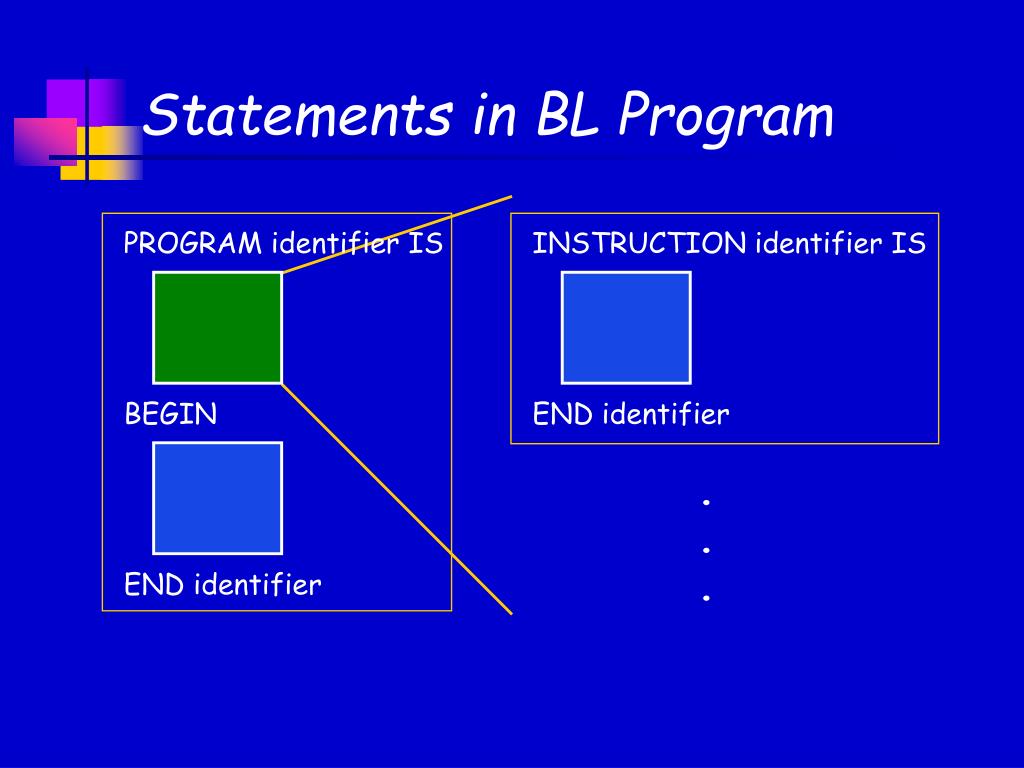 Statements in BL Program

PROGRAM identifier IS

BEGIN

END identifier

INSTRUCTION identifier IS

END identifier

.
.
.